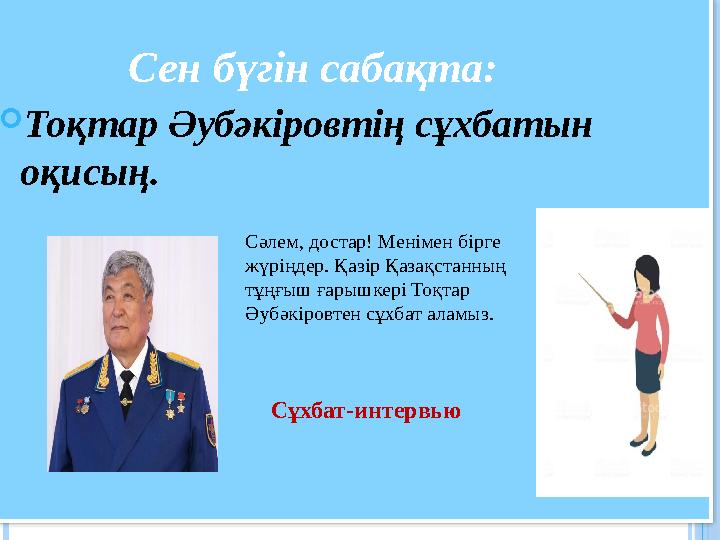 Сен бүгін сабақта:

Тоқтар Әубәкіровтің сұхбатын оқисың.

Сәлем, достар! Менімен бірге жүріңдер. Қазір Қазақстанның тұңғыш ғарышкері Тоқтар Әубәкіровтен сұхбат аламыз.

Сұхбат-интервью